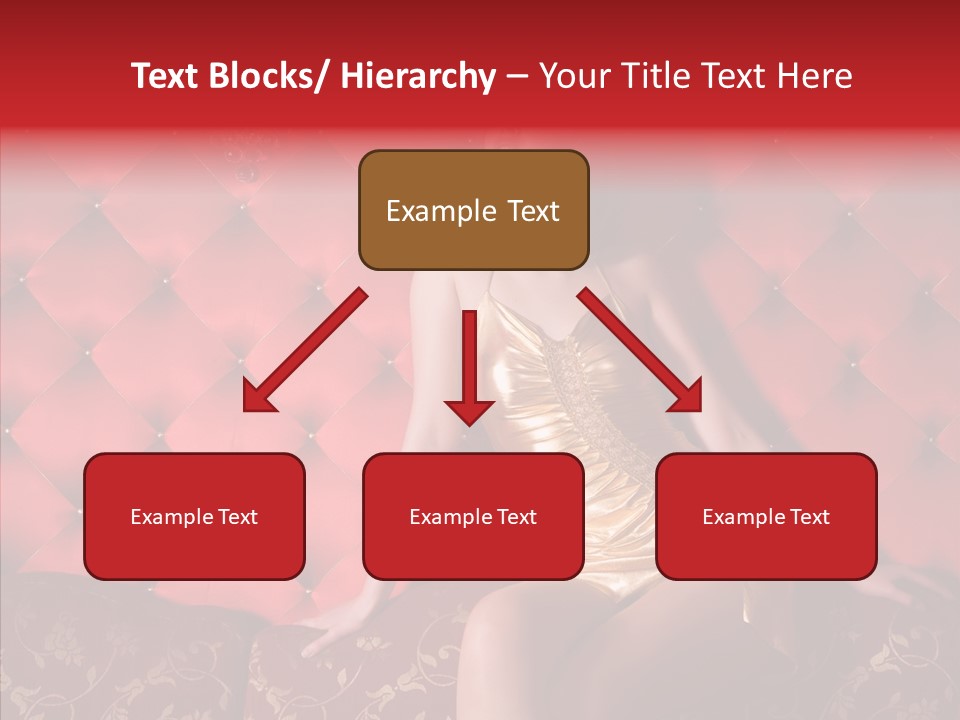 Text Blocks/ Hierarchy – Your Title Text Here

Example Text

Example Text

Example Text

Example Text